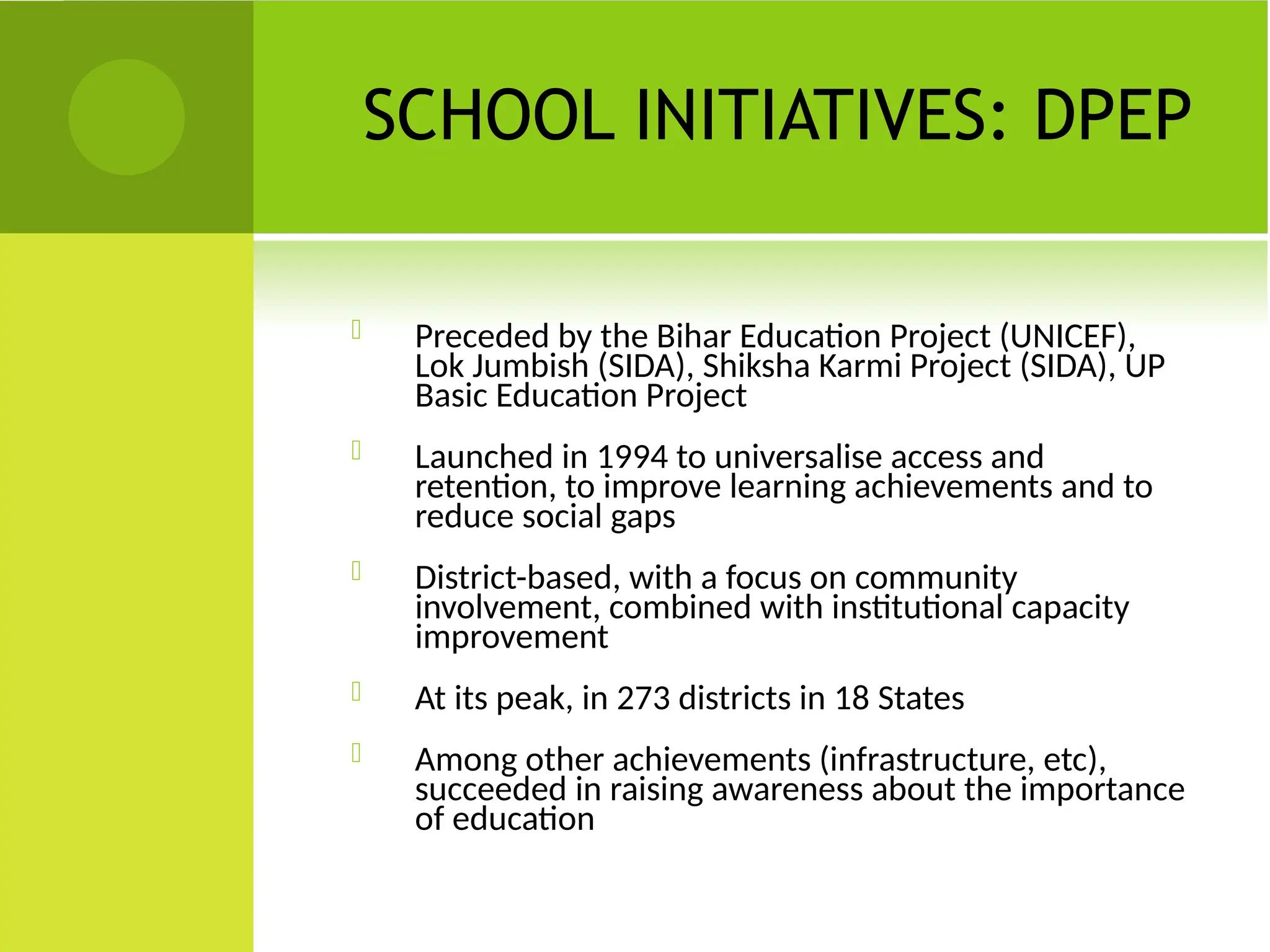 SCHOOL INITIATIVES: DPEP

Preceded by the Bihar Education Project (UNICEF), Lok Jumbish (SIDA), Shiksha Karmi Project (SIDA), UP Basic Education Project

Launched in 1994 to universalise access and retention, to improve learning achievements and to reduce social gaps

District-based, with a focus on community involvement, combined with institutional capacity improvement

At its peak, in 273 districts in 18 States

Among other achievements (infrastructure, etc), succeeded in raising awareness about the importance of education